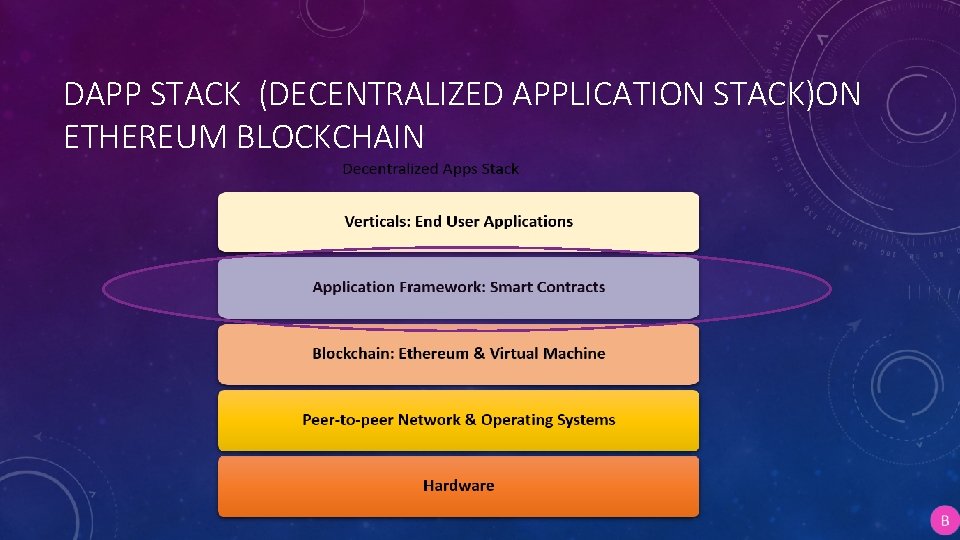 DAPP STACK (DECENTRALIZED APPLICATION STACK)ON ETHEREUM BLOCKCHAIN

Decentralized Apps Stack

Verticals: End User Applications

Application Framework: Smart Contracts

Blockchain: Ethereum & Virtual Machine

Peer-to-peer Network & Operating Systems

Hardware

B